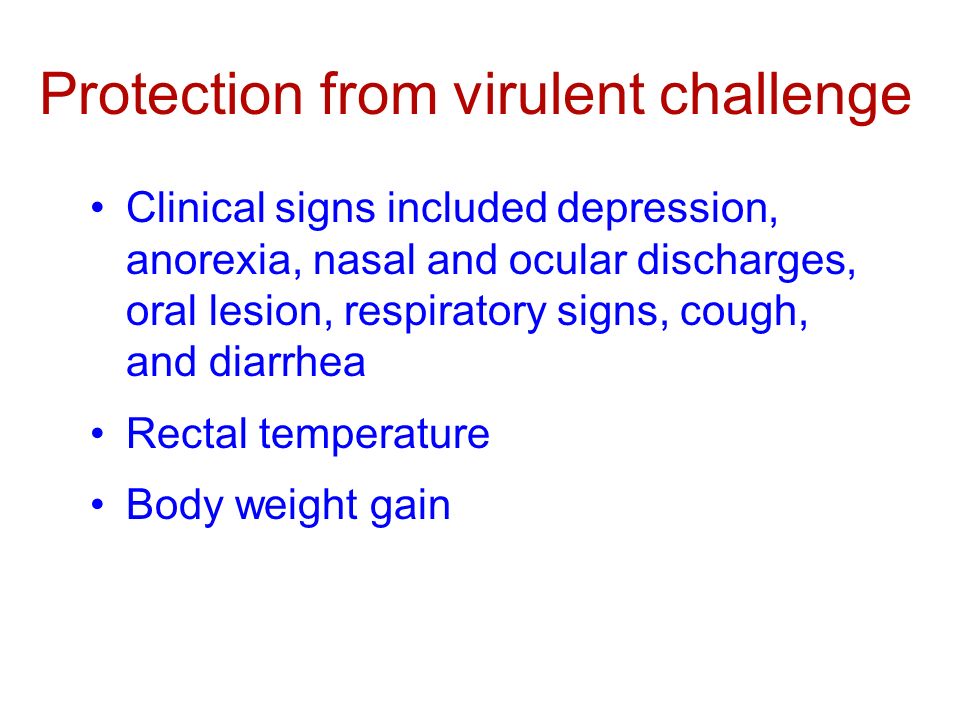 Protection from virulent challenge

• Clinical signs included depression, anorexia, nasal and ocular discharges, oral lesion, respiratory signs, cough, and diarrhea

• Rectal temperature

• Body weight gain